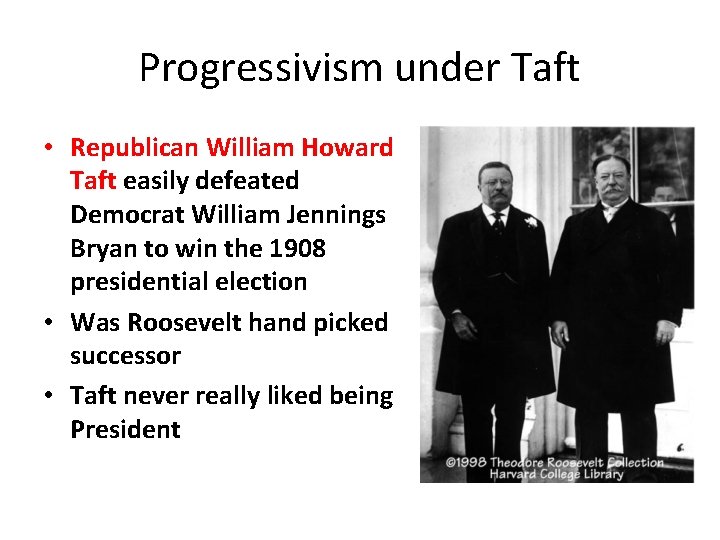 Progressivism under Taft

• Republican William Howard Taft easily defeated Democrat William Jennings Bryan to win the 1908 presidential election

• Was Roosevelt hand picked successor

• Taft never really liked being President

©1998 Theodore Roosevelt Collection
Harvard College Library